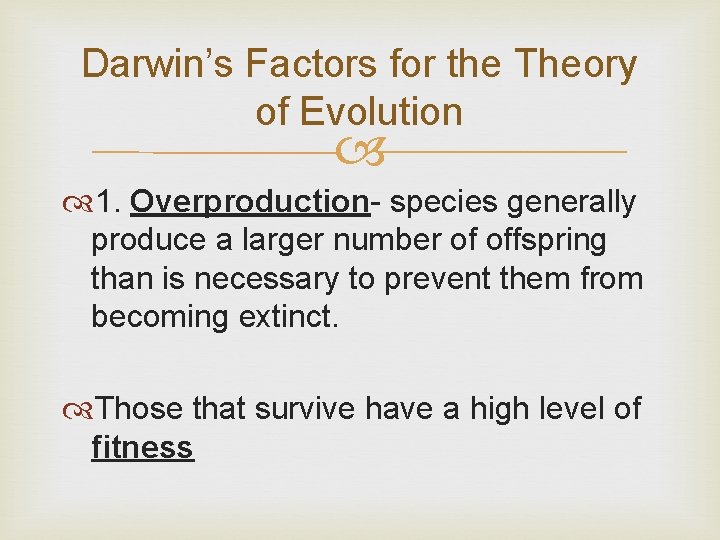 Darwin's Factors for the Theory of Evolution

1. Overproduction- species generally produce a larger number of offspring than is necessary to prevent them from becoming extinct.

Those that survive have a high level of fitness